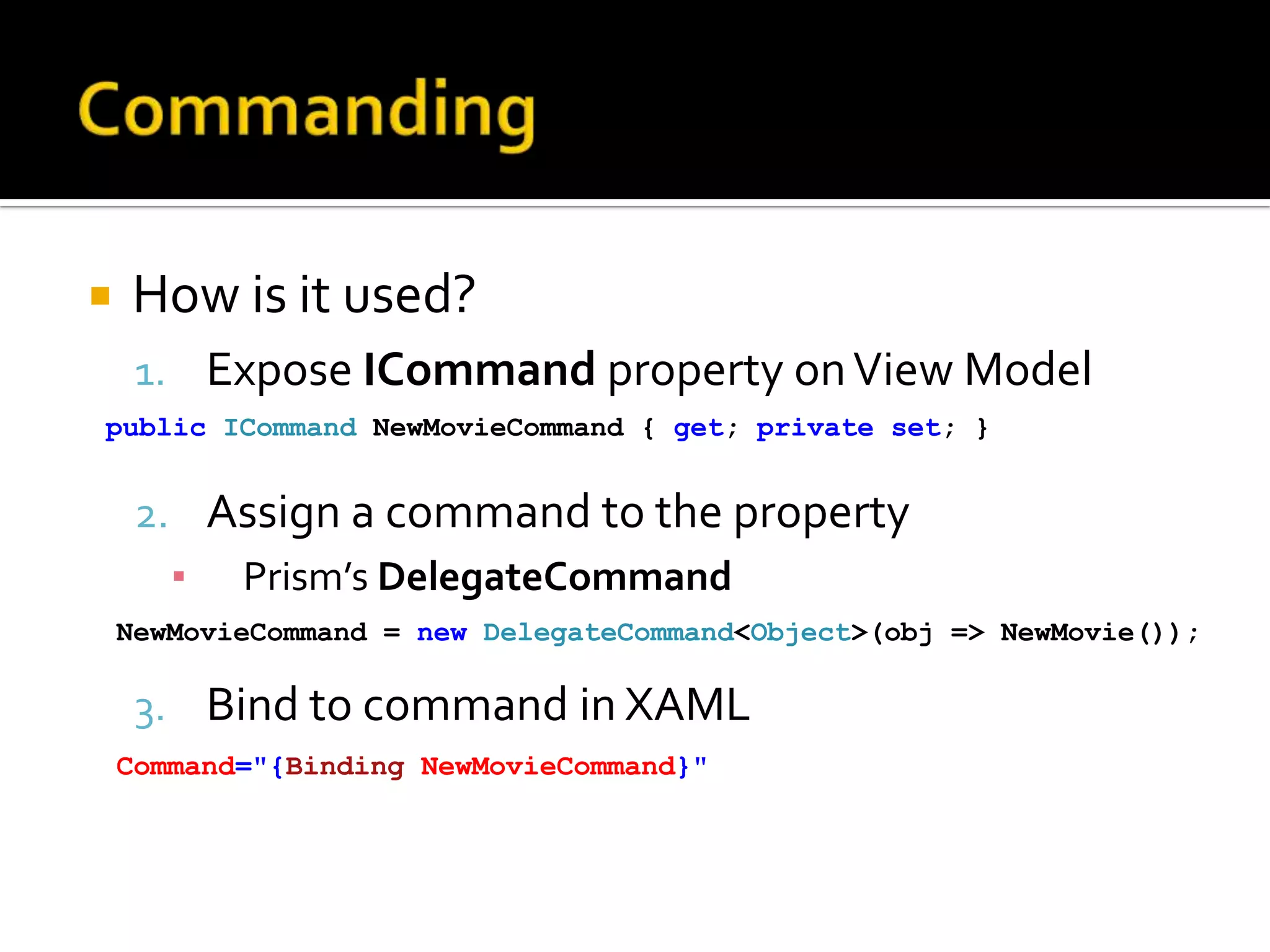 Commanding

How is it used?

1. Expose ICommand property on View Model

public ICommand NewMovieCommand { get; private set; }

2. Assign a command to the property

Prism's DelegateCommand

NewMovieCommand = new DelegateCommand<Object>(obj => NewMovie());

3. Bind to command in XAML

Command="{Binding NewMovieCommand}"